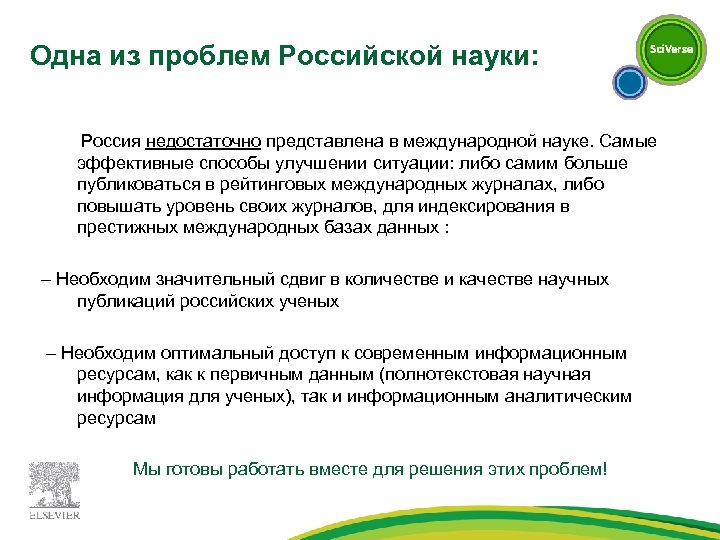 Одна из проблем Российской науки:

SciVerse

Россия недостаточно представлена в международной науке. Самые эффективные способы улучшении ситуации: либо самим больше публиковаться в рейтинговых международных журналах, либо повышать уровень своих журналов, для индексирования в престижных международных базах данных :

– Необходим значительный сдвиг в количестве и качестве научных публикаций российских ученых

– Необходим оптимальный доступ к современным информационным ресурсам, как к первичным данным (полнотекстовая научная информация для ученых), так и информационным аналитическим ресурсам

Мы готовы работать вместе для решения этих проблем!

ELSEVIER